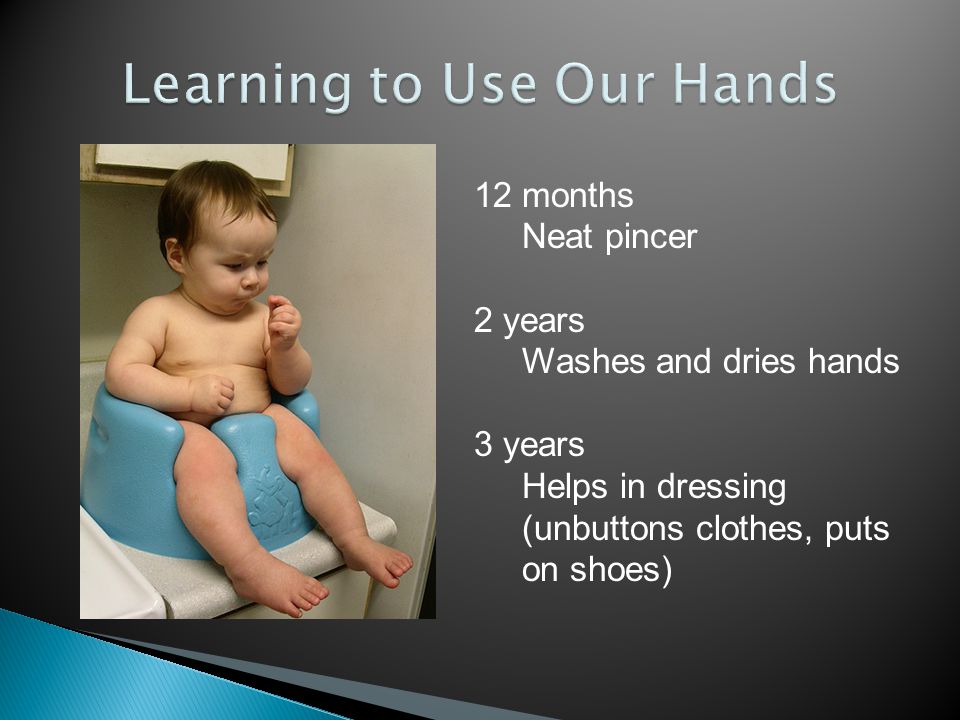 Learning to Use Our Hands

12 months
Neat pincer

2 years
Washes and dries hands

3 years
Helps in dressing (unbuttons clothes, puts on shoes)